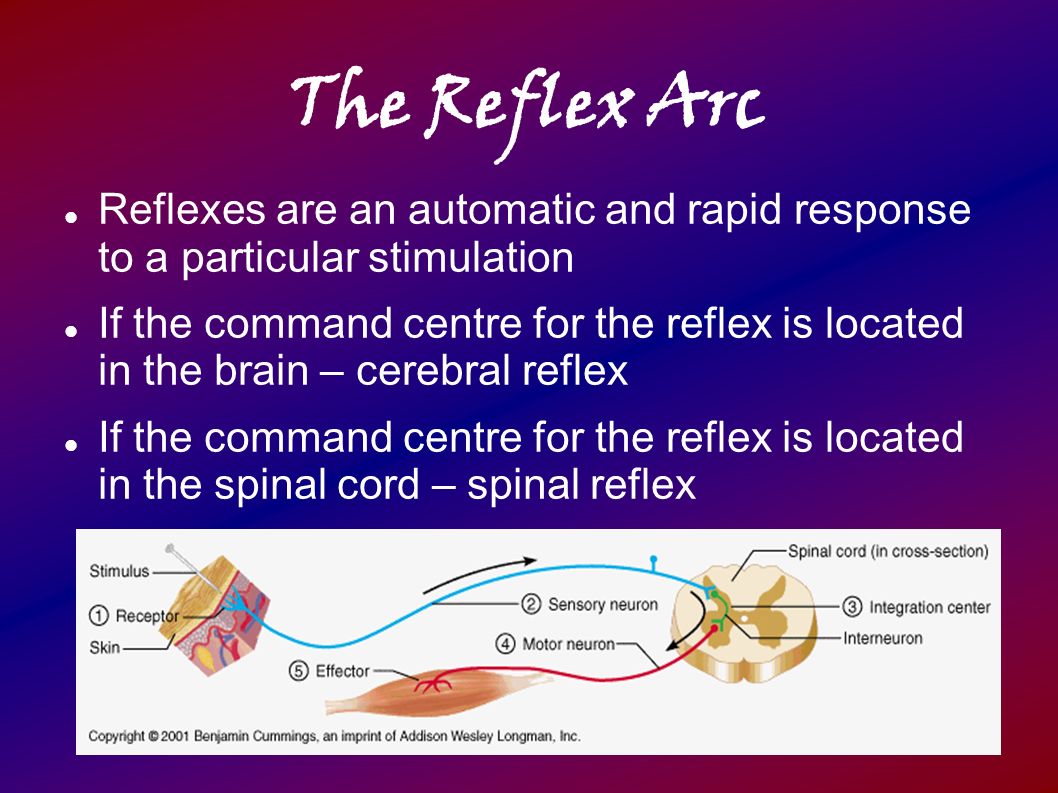 The Reflex Arc

- Reflexes are an automatic and rapid response to a particular stimulation
- If the command centre for the reflex is located in the brain – cerebral reflex
- If the command centre for the reflex is located in the spinal cord – spinal reflex

Stimulus
① Receptor
Skin
② Sensory neuron
④ Motor neuron
⑤ Effector
Spinal cord (in cross-section)
③ Integration center
Interneuron

Copyright © 2001 Benjamin Cummings, an imprint of Addison Wesley Longman, Inc.